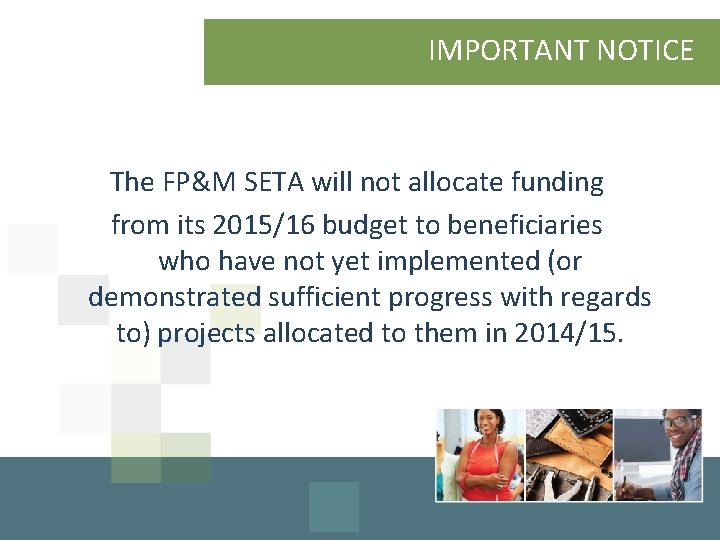 IMPORTANT NOTICE

The FP&M SETA will not allocate funding from its 2015/16 budget to beneficiaries who have not yet implemented (or demonstrated sufficient progress with regards to) projects allocated to them in 2014/15.